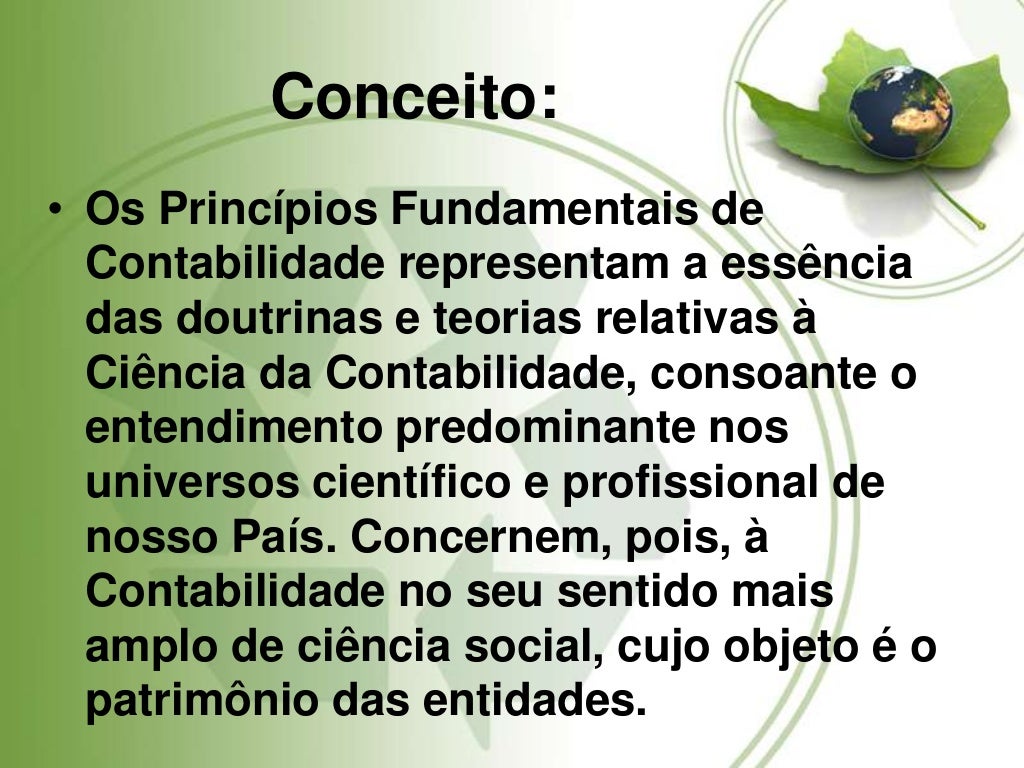 Conceito:

• Os Princípios Fundamentais de Contabilidade representam a essência das doutrinas e teorias relativas à Ciência da Contabilidade, consoante o entendimento predominante nos universos científico e profissional de nosso País. Concernem, pois, à Contabilidade no seu sentido mais amplo de ciência social, cujo objeto é o patrimônio das entidades.